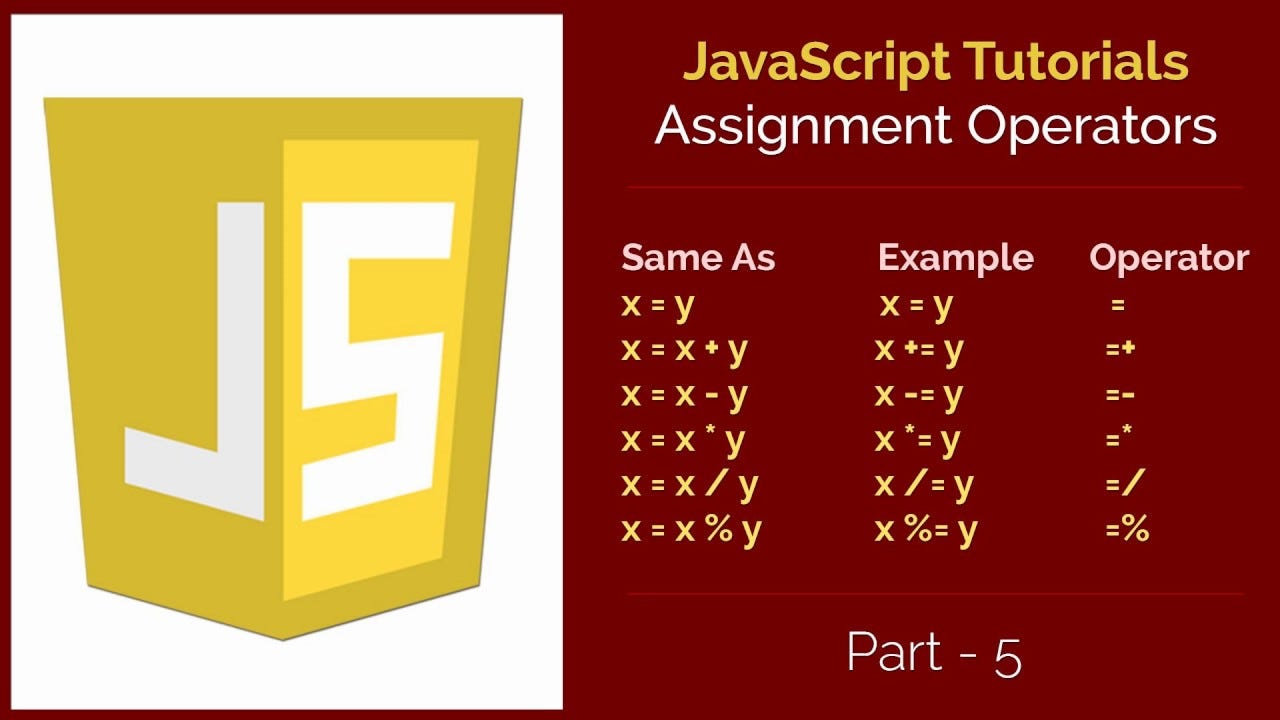 JS

JavaScript Tutorials
Assignment Operators

| Same As | Example | Operator |
|---|---|---|
| x = y | x = y | = |
| x = x + y | x += y | =+ |
| x = x - y | x -= y | =- |
| x = x * y | x *= y | =* |
| x = x / y | x /= y | =/ |
| x = x % y | x %= y | =% |

Part - 5